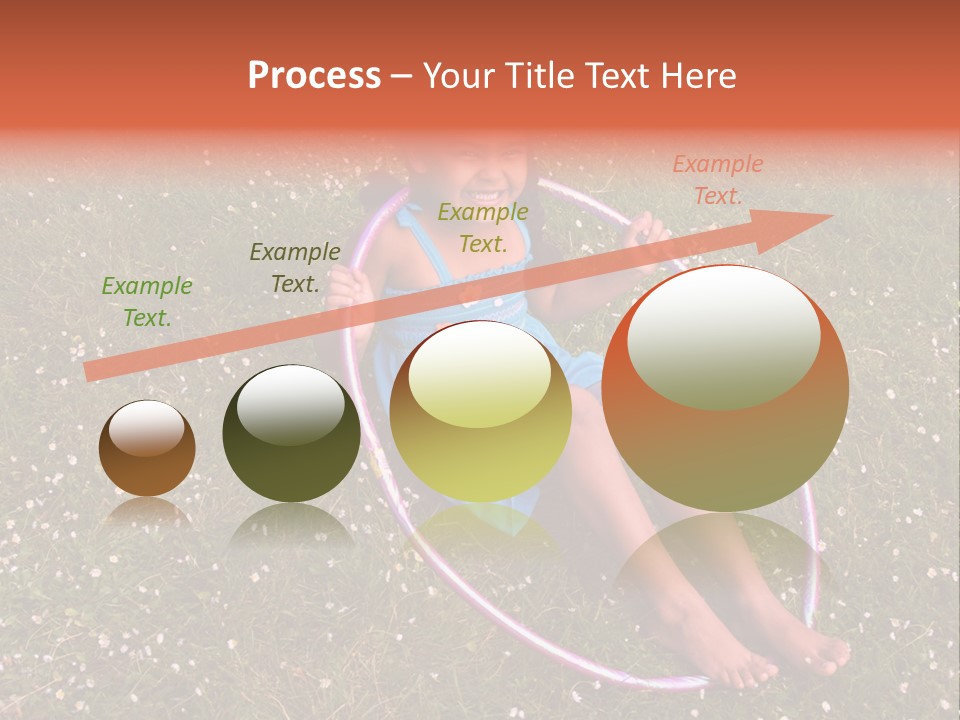 Process – Your Title Text Here

Example Text.

Example Text.

Example Text.

Example Text.